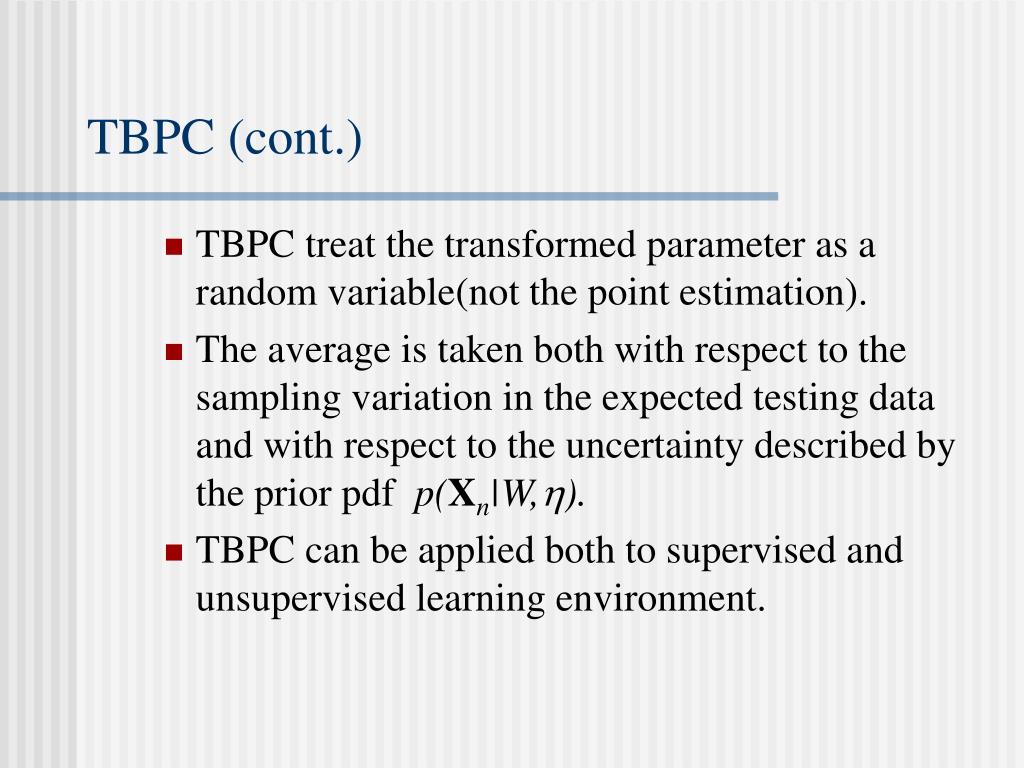 TBPC (cont.)

- TBPC treat the transformed parameter as a random variable(not the point estimation).
- The average is taken both with respect to the sampling variation in the expected testing data and with respect to the uncertainty described by the prior pdf $p(\mathbf{X}_n|W,\eta)$.
- TBPC can be applied both to supervised and unsupervised learning environment.